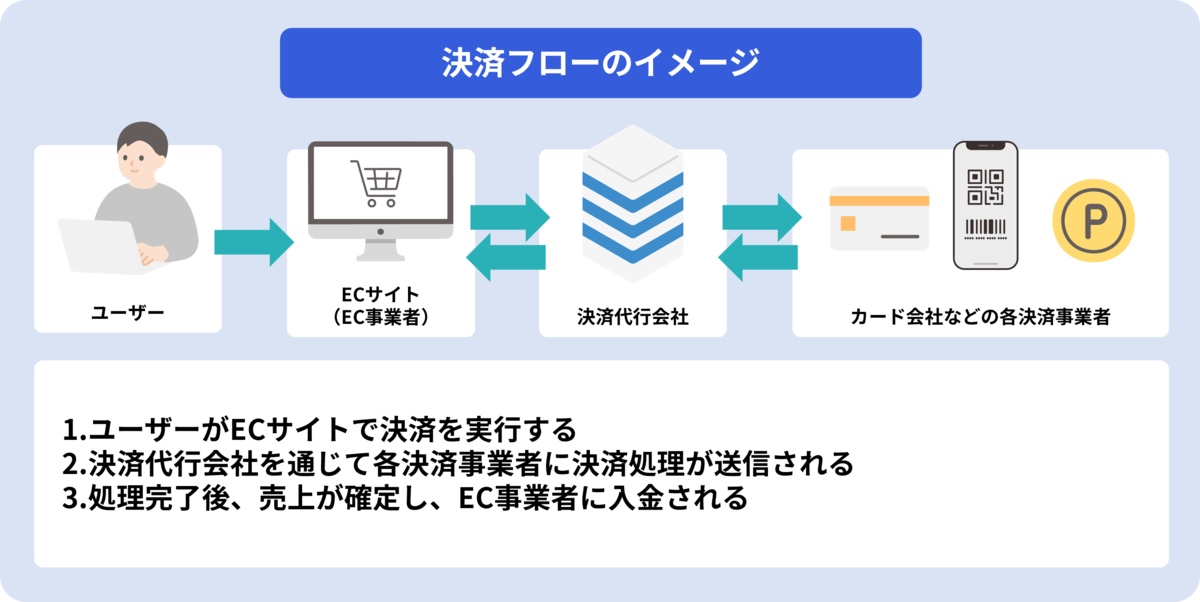 決済フローのイメージ

ユーザー

ECサイト
（EC事業者）

決済代行会社

P

カード会社などの各決済事業者

1.ユーザーがECサイトで決済を実行する
2.決済代行会社を通じて各決済事業者に決済処理が送信される
3.処理完了後、売上が確定し、EC事業者に入金される